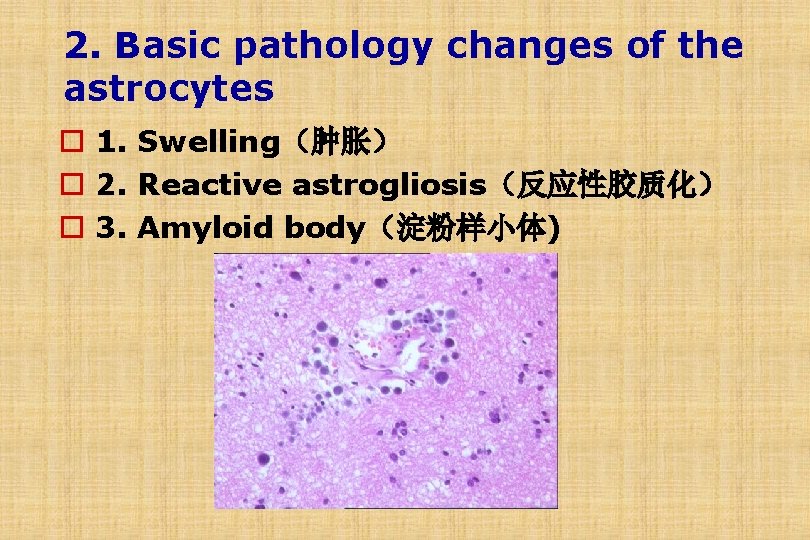 2. Basic pathology changes of the astrocytes

□ 1. Swelling（肿胀）
□ 2. Reactive astrogliosis（反应性胶质化）
□ 3. Amyloid body（淀粉样小体)